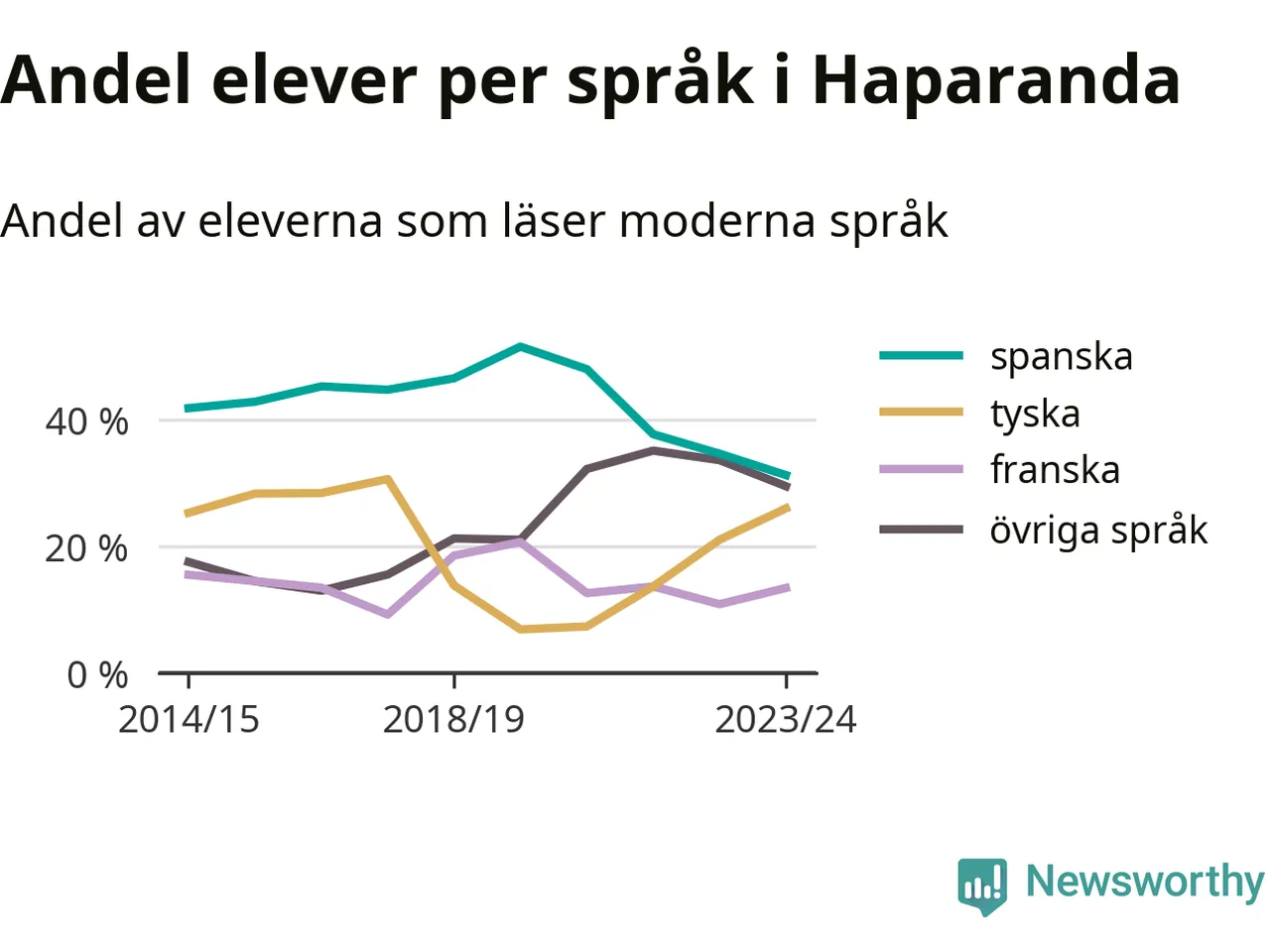 Andel elever per språk i Haparanda

Andel av eleverna som läser moderna språk

40 %
20 %
0 %
2014/15
2018/19
2023/24

spanska
tyska
franska
övriga språk

Newsworthy